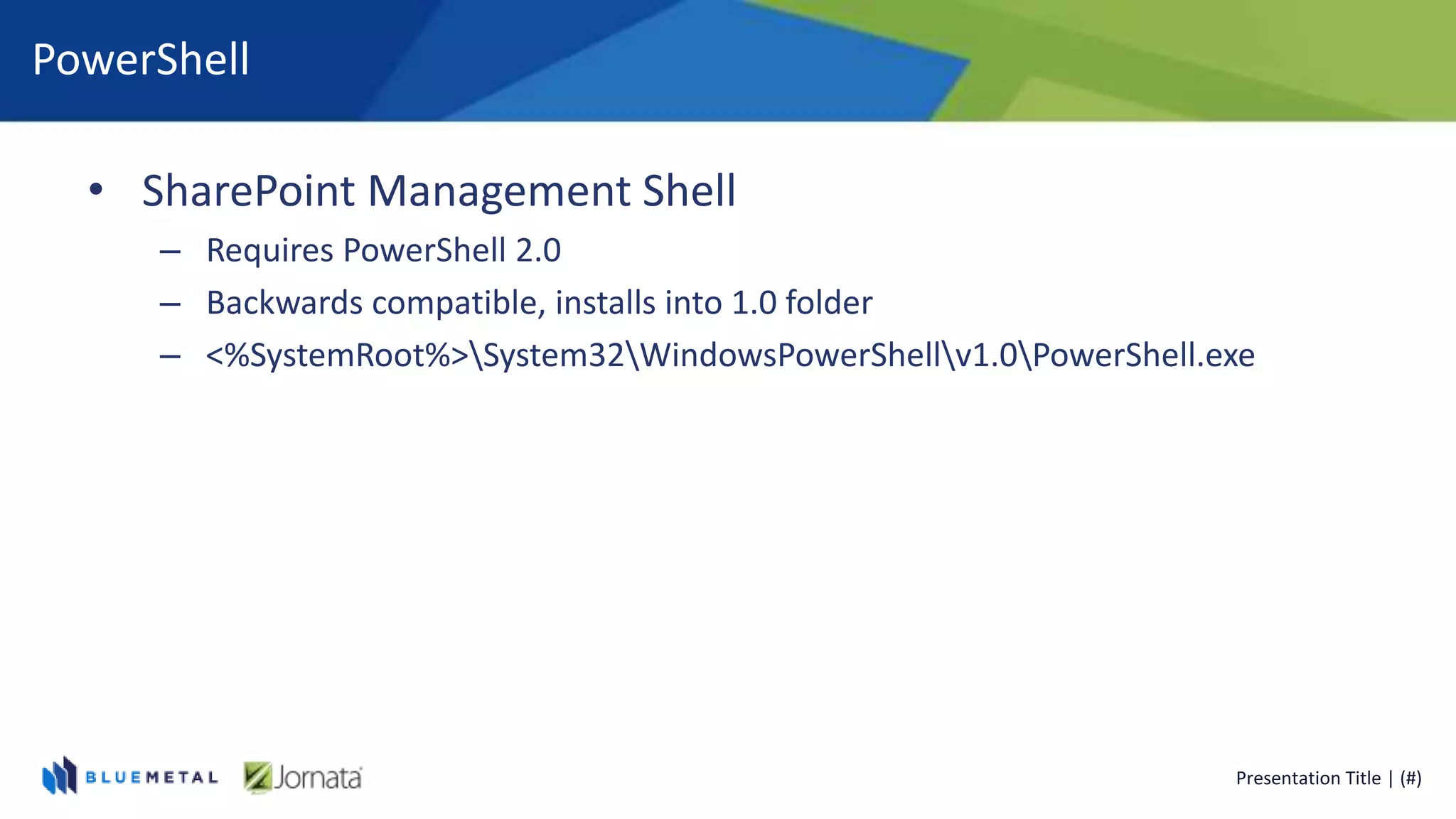 PowerShell

• SharePoint Management Shell
– Requires PowerShell 2.0
– Backwards compatible, installs into 1.0 folder
– <%SystemRoot%>\System32\WindowsPowerShell\v1.0\PowerShell.exe

BLUEMETAL Jornata

Presentation Title | (#)